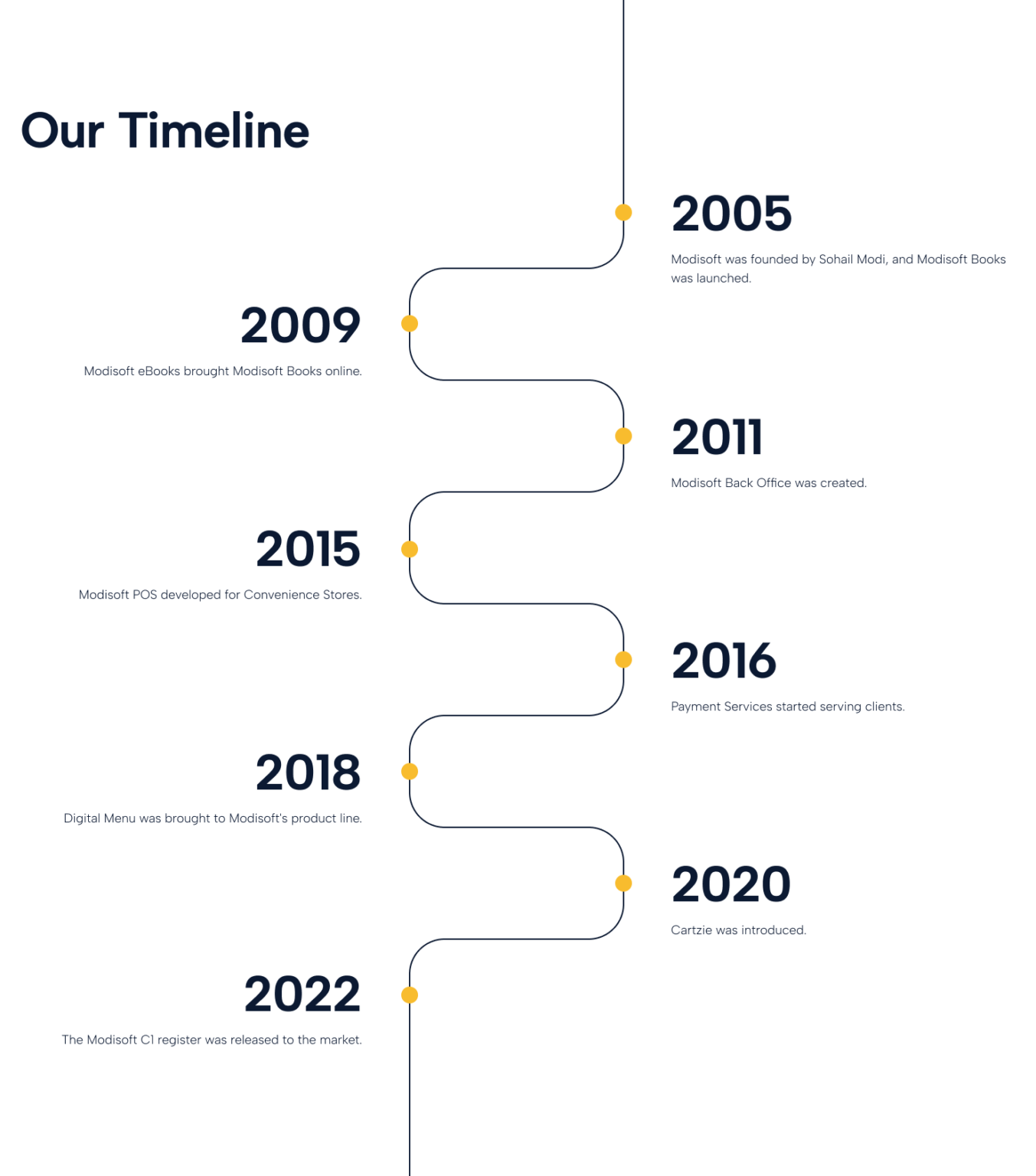 Our Timeline

2005

Modisoft was founded by Sohail Modi, and Modisoft Books was launched.

2009

Modisoft eBooks brought Modisoft Books online.

2011

Modisoft Back Office was created.

2015

Modisoft POS developed for Convenience Stores.

2016

Payment Services started serving clients.

2018

Digital Menu was brought to Modisoft's product line.

2020

Cartzie was introduced.

2022

The Modisoft C1 register was released to the market.